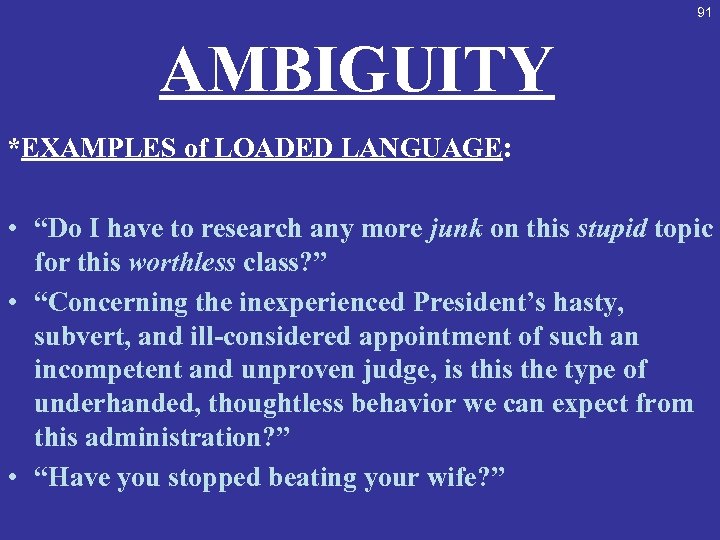 91

AMBIGUITY

*EXAMPLES of LOADED LANGUAGE:

• “Do I have to research any more junk on this stupid topic for this worthless class?”
• “Concerning the inexperienced President’s hasty, subvert, and ill-considered appointment of such an incompetent and unproven judge, is this the type of underhanded, thoughtless behavior we can expect from this administration?”
• “Have you stopped beating your wife?”